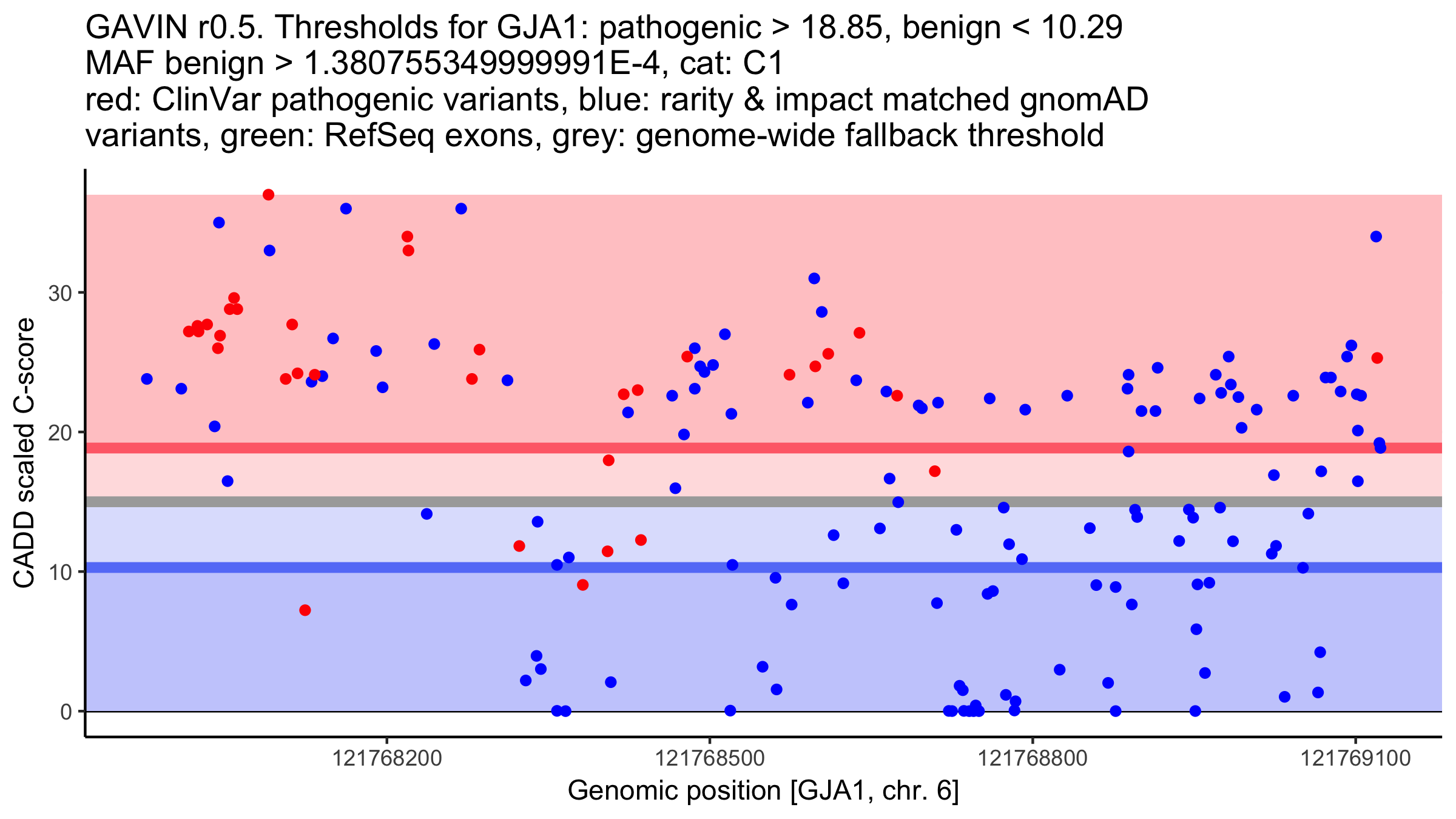 GAVIN r0.5. Thresholds for GJA1: pathogenic > 18.85, benign < 10.29
MAF benign > 1.380755349999991E-4, cat: C1
red: ClinVar pathogenic variants, blue: rarity & impact matched gnomAD variants, green: RefSeq exons, grey: genome-wide fallback threshold

CADD scaled C-score

30
20
10
0

121768200
121768500
121768800
121769100

Genomic position [GJA1, chr. 6]